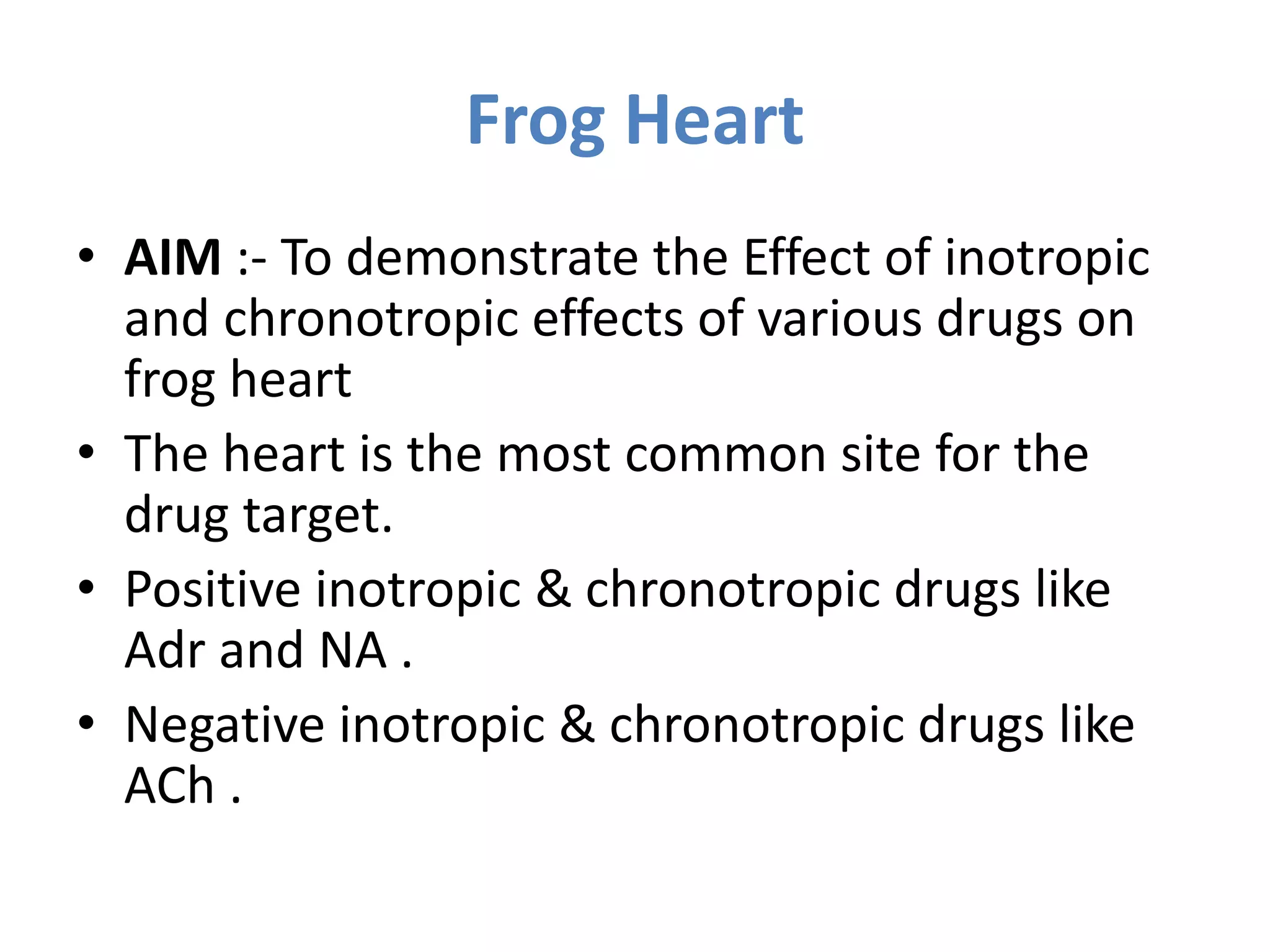 Frog Heart

• AIM :- To demonstrate the Effect of inotropic and chronotropic effects of various drugs on frog heart

• The heart is the most common site for the drug target.

• Positive inotropic & chronotropic drugs like Adr and NA .

• Negative inotropic & chronotropic drugs like ACh .